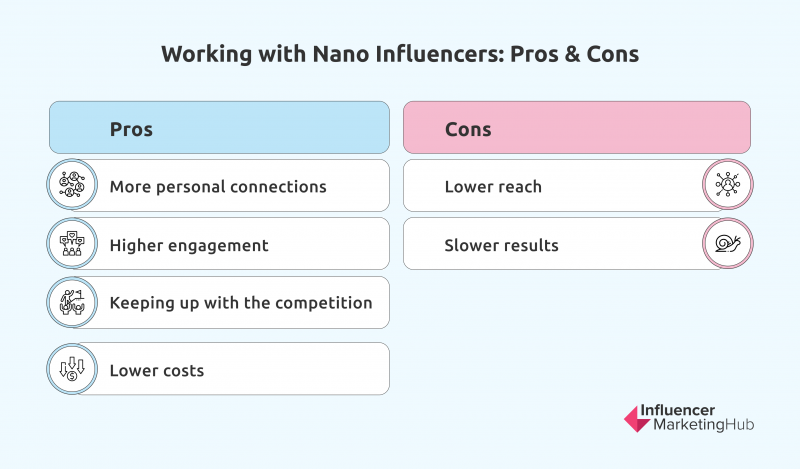 Working with Nano Influencers: Pros & Cons

Pros

More personal connections

Higher engagement

Keeping up with the competition

Lower costs

Cons

Lower reach

Slower results

Influencer MarketingHub